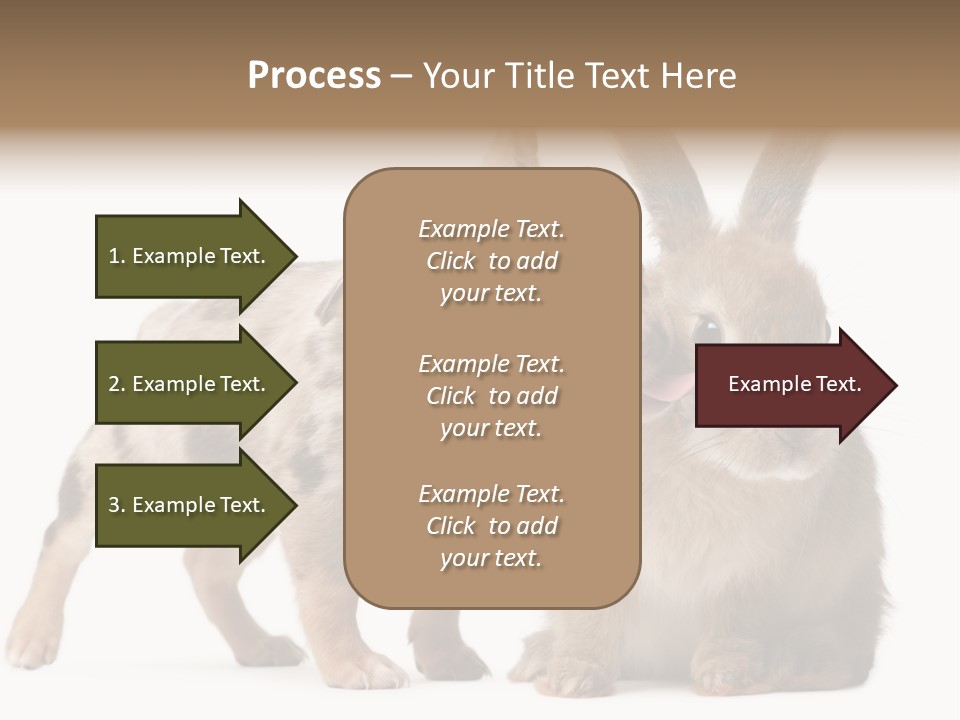 Process – Your Title Text Here

1. Example Text.

2. Example Text.

3. Example Text.

Example Text. Click to add your text.

Example Text. Click to add your text.

Example Text. Click to add your text.

Example Text.